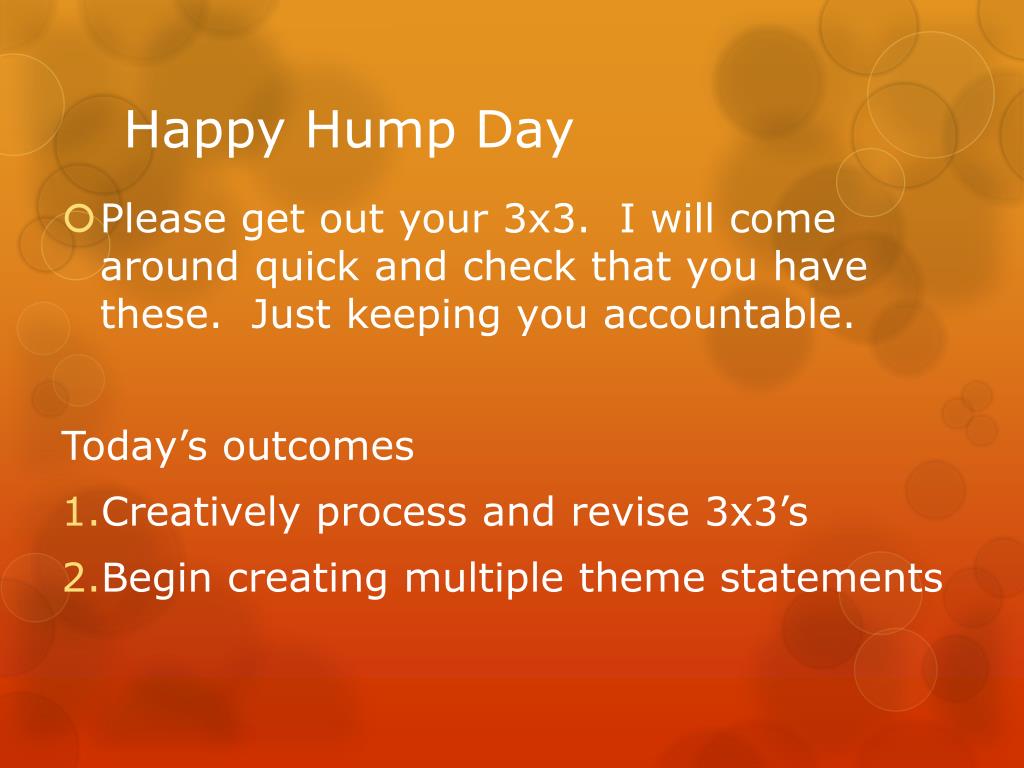 Happy Hump Day

Please get out your 3x3. I will come around quick and check that you have these. Just keeping you accountable.

Today’s outcomes

1. Creatively process and revise 3x3’s

2. Begin creating multiple theme statements